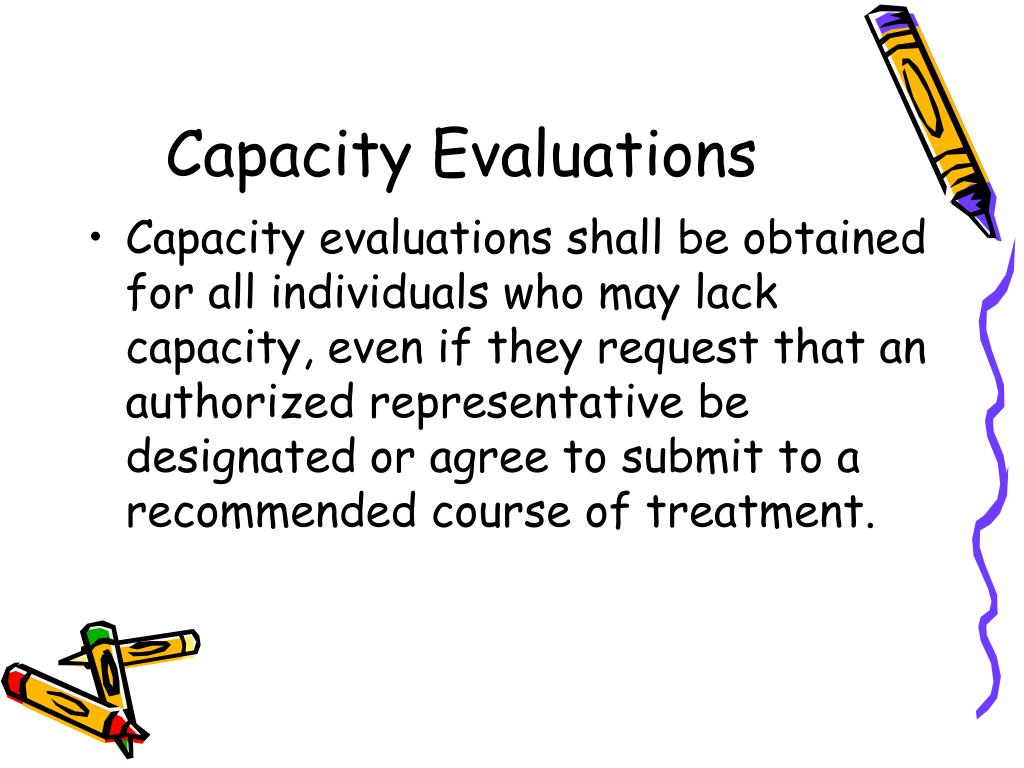 Capacity Evaluations

• Capacity evaluations shall be obtained for all individuals who may lack capacity, even if they request that an authorized representative be designated or agree to submit to a recommended course of treatment.